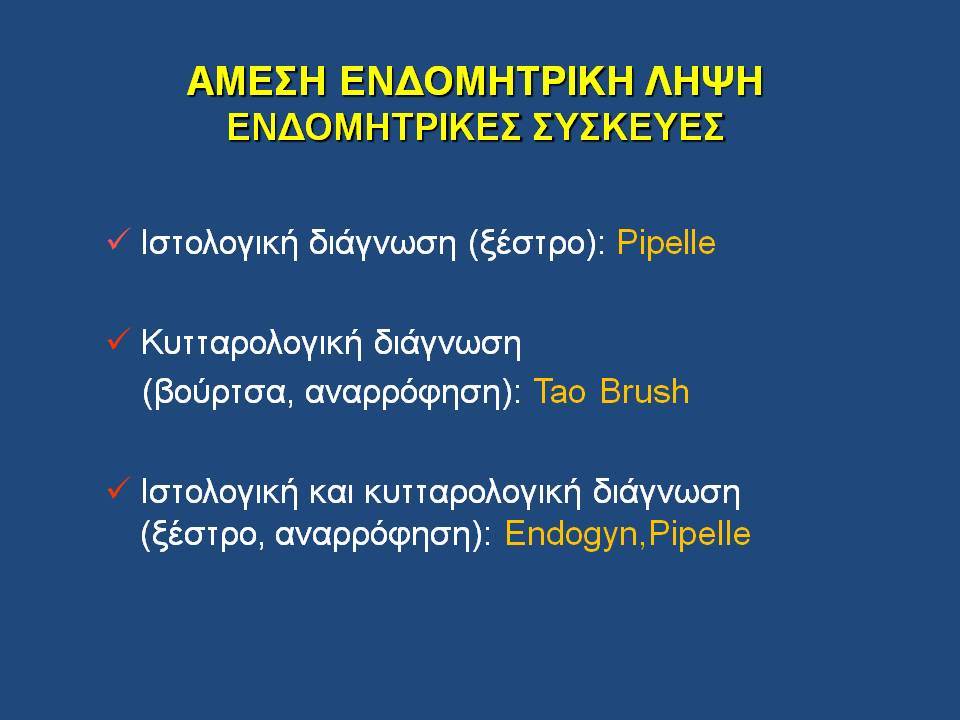 ΑΜΕΣΗ ΕΝΔΟΜΗΤΡΙΚΗ ΛΗΨΗ
ΕΝΔΟΜΗΤΡΙΚΕΣ ΣΥΣΚΕΥΕΣ

✓ Ιστολογική διάγνωση (ξέστρο): Pipelle

✓ Κυτταρολογική διάγνωση (βούρτσα, αναρρόφηση): Tao Brush

✓ Ιστολογική και κυτταρολογική διάγνωση (ξέστρο, αναρρόφηση): Endogyn,Pipelle